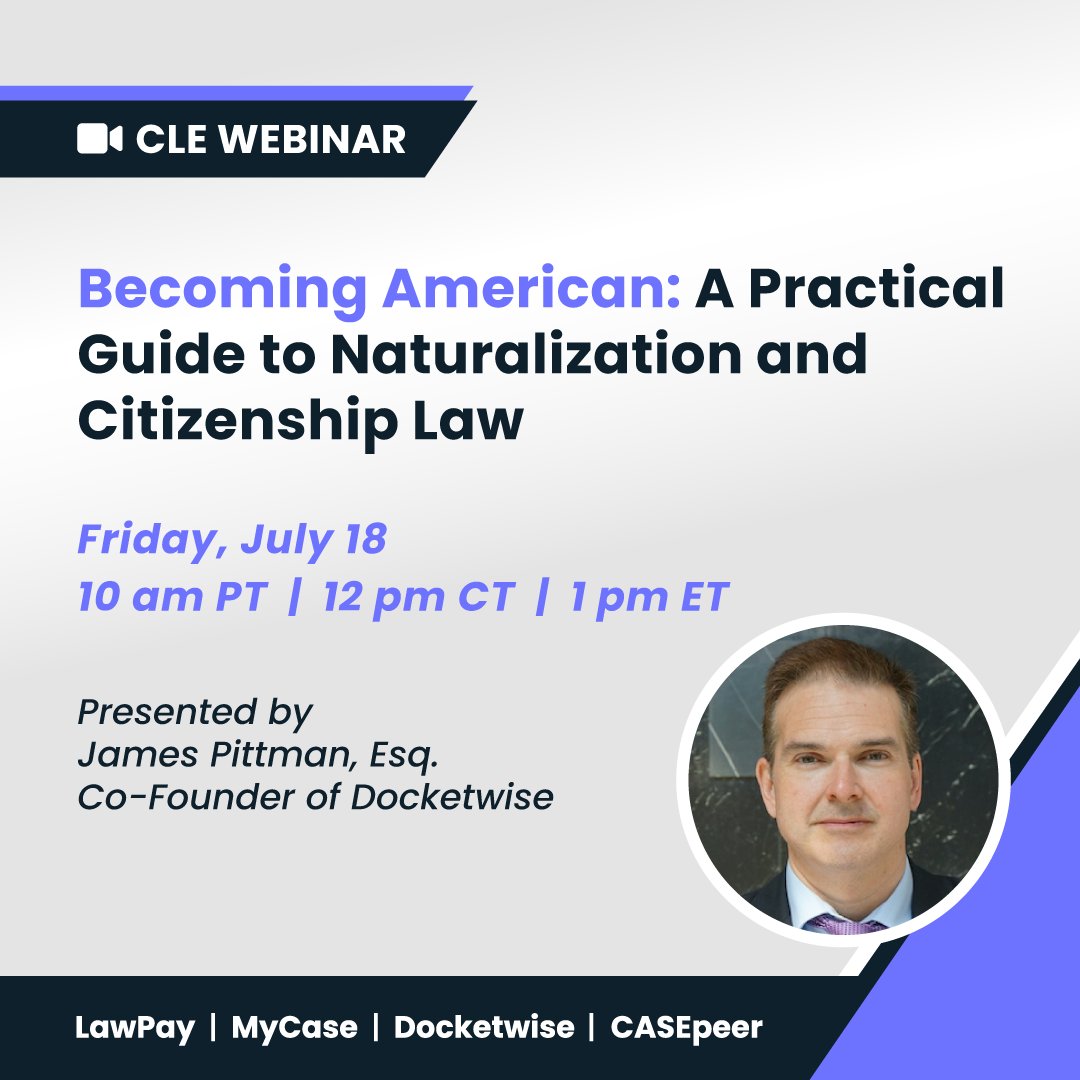 CLE WEBINAR

Becoming American: A Practical Guide to Naturalization and Citizenship Law

Friday, July 18
10 am PT | 12 pm CT | 1 pm ET

Presented by
James Pittman, Esq.
Co-Founder of Docketwise

LawPay | MyCase | Docketwise | CASEpeer